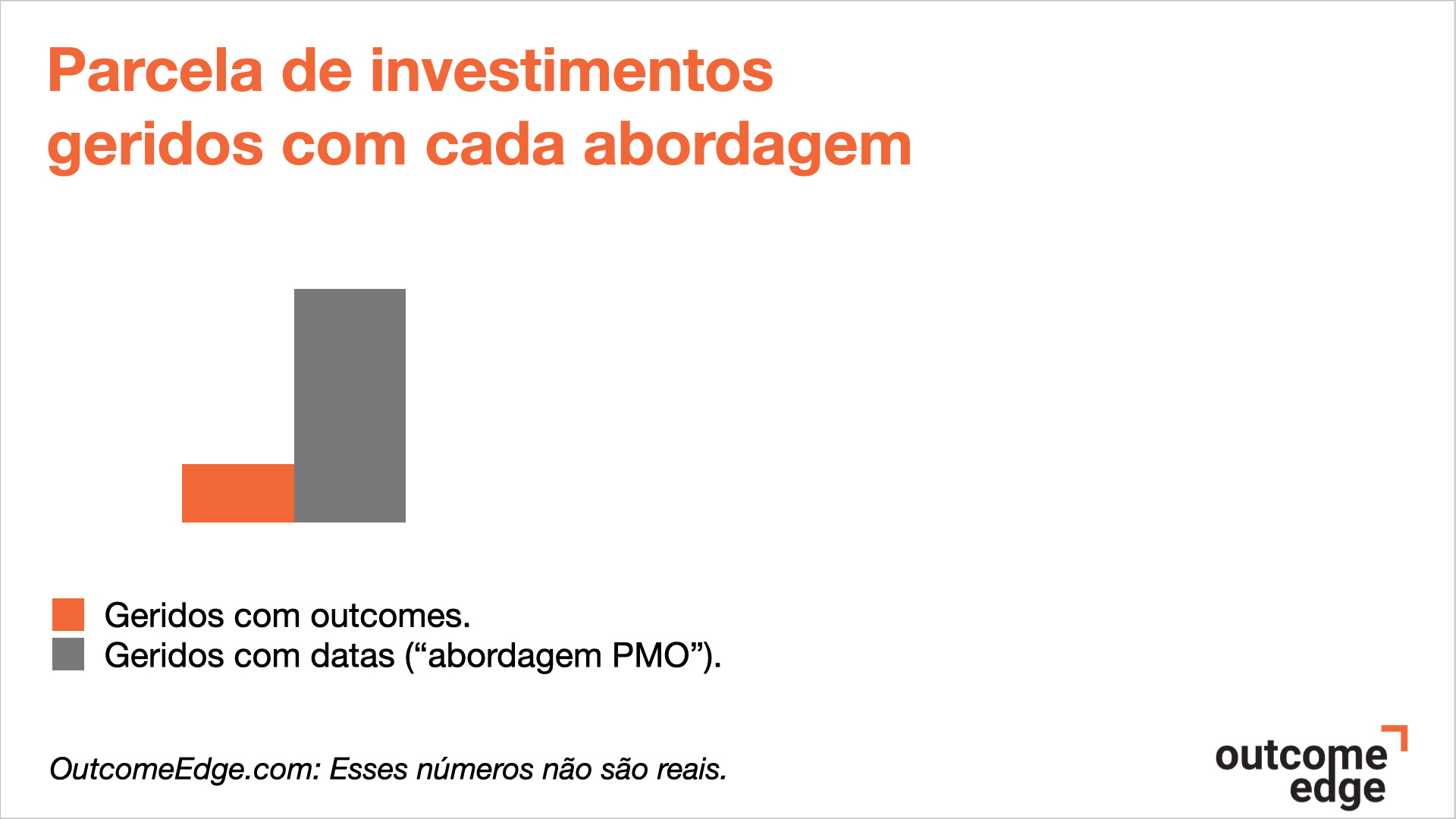 Parcela de investimentos geridos com cada abordagem

Geridos com outcomes.
Geridos com datas (“abordagem PMO”).

OutcomeEdge.com: Esses números não são reais.

outcome edge